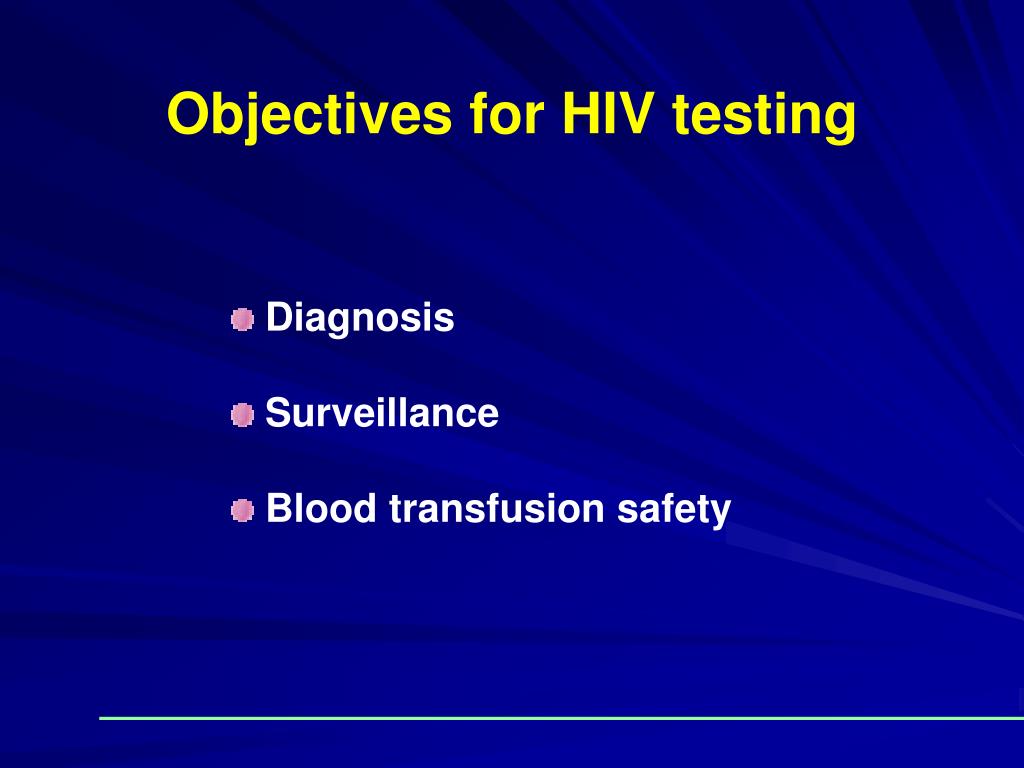 Objectives for HIV testing

Diagnosis

Surveillance

Blood transfusion safety